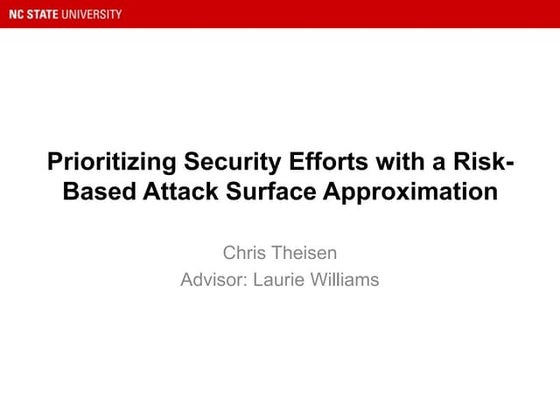 NC STATE UNIVERSITY

Prioritizing Security Efforts with a Risk-Based Attack Surface Approximation

Chris Theisen
Advisor: Laurie Williams